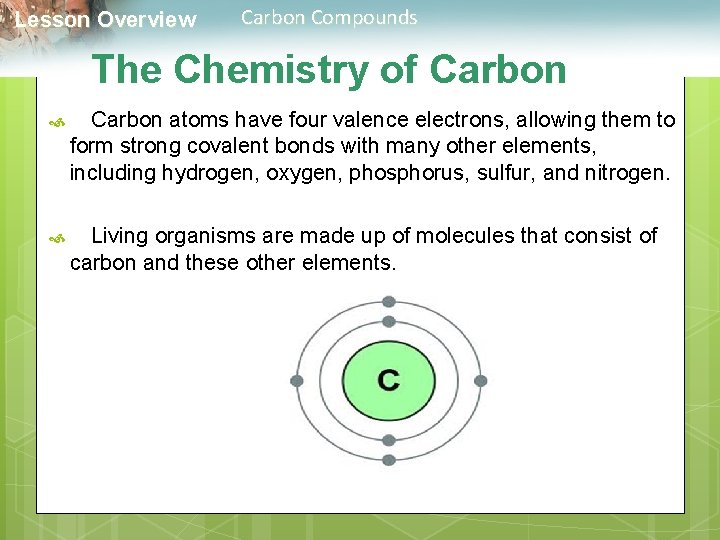 Lesson Overview Carbon Compounds

The Chemistry of Carbon

Carbon atoms have four valence electrons, allowing them to form strong covalent bonds with many other elements, including hydrogen, oxygen, phosphorus, sulfur, and nitrogen.

Living organisms are made up of molecules that consist of carbon and these other elements.

C